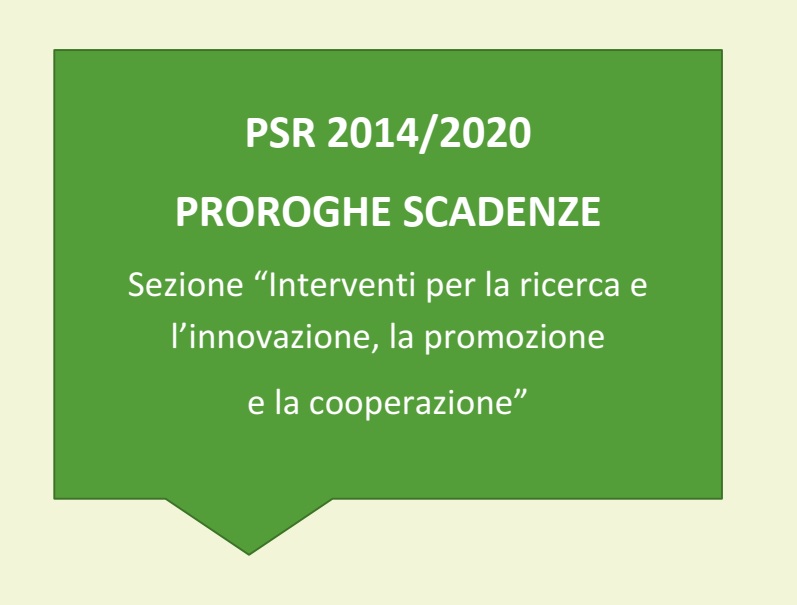 PSR 2014/2020

PROROGHE SCADENZE

Sezione “Interventi per la ricerca e l’innovazione, la promozione e la cooperazione”